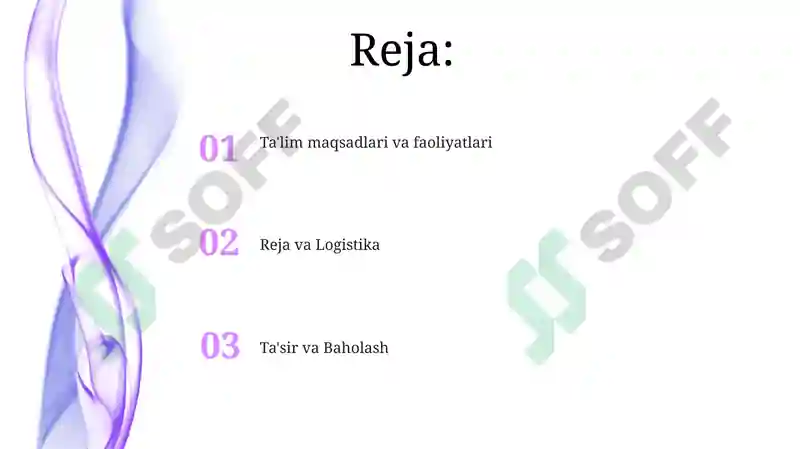 Reja:

01 Ta'lim maqsadlari va faoliyatlari

02 Reja va Logistika

03 Ta'sir va Baholash

SOFF

SOFF